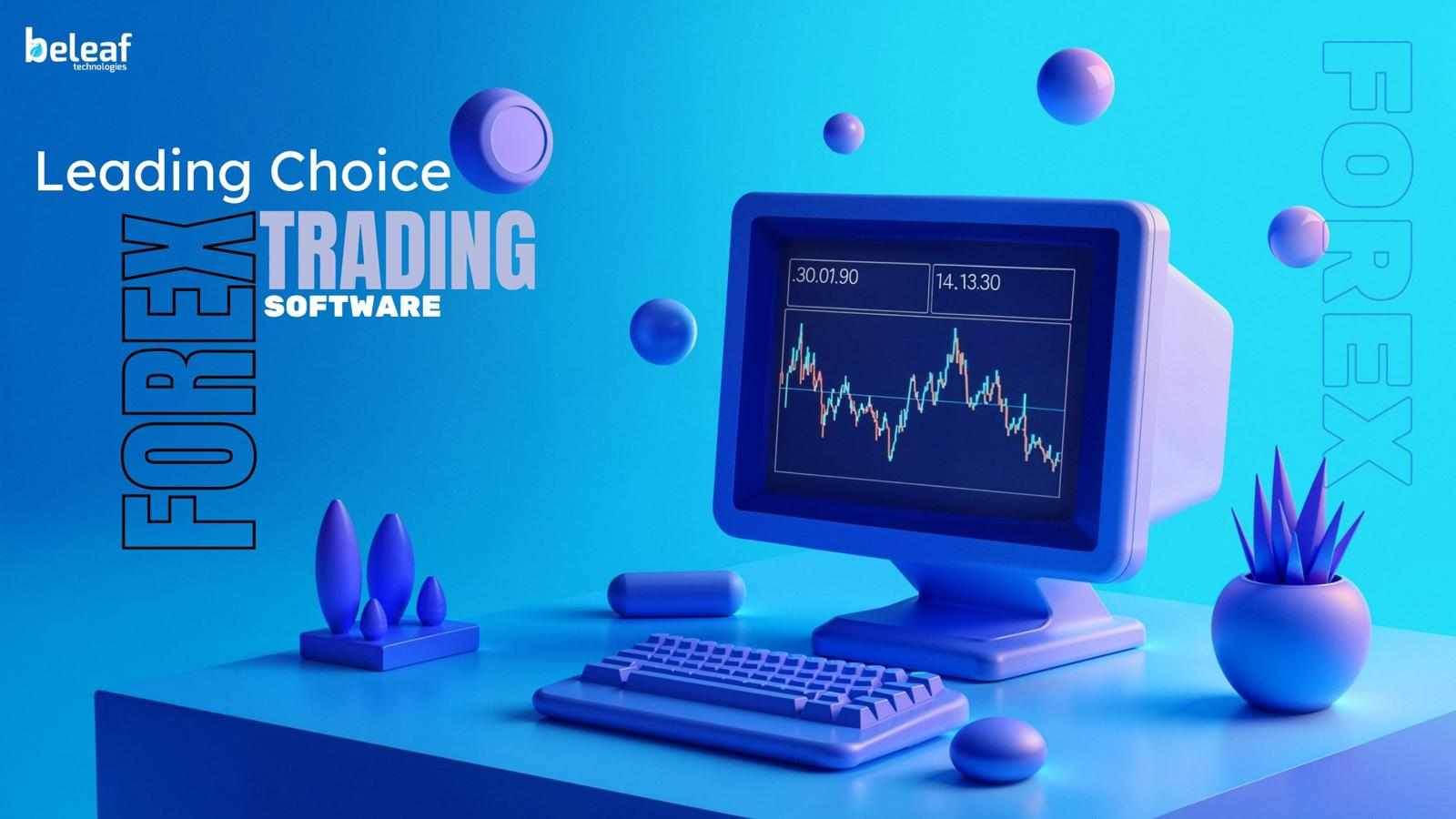 beleaf
technologies

Leading Choice

FOREX TRADING
SOFTWARE

.30.01.90

14.13.30

FOREX